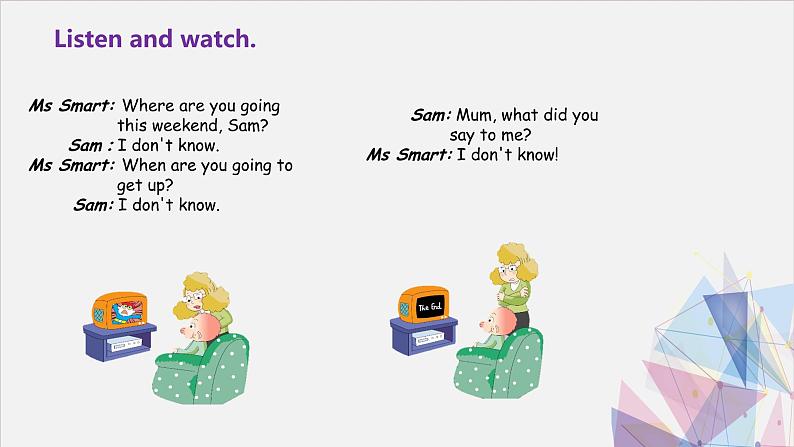 Listen and watch.

Ms Smart: Where are you going this weekend, Sam?
Sam : I don't know.
Ms Smart: When are you going to get up?
Sam: I don't know.

Sam: Mum, what did you say to me?
Ms Smart: I don't know!

The End.